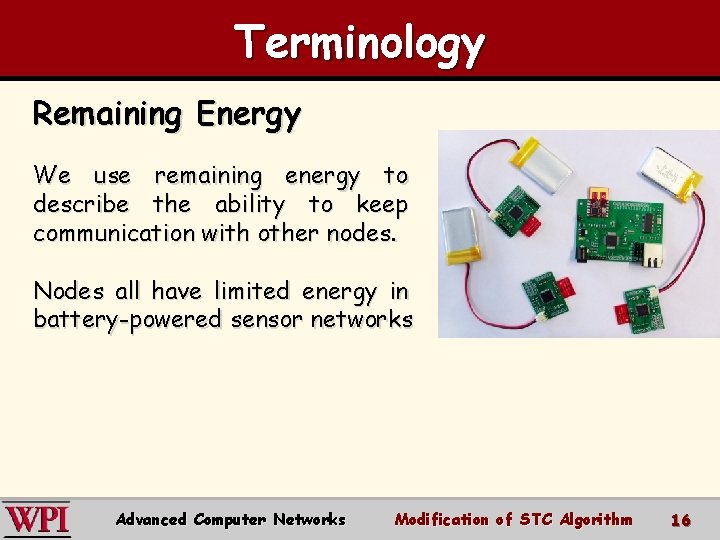 Terminology

Remaining Energy

We use remaining energy to describe the ability to keep communication with other nodes.

Nodes all have limited energy in battery-powered sensor networks

WPI Advanced Computer Networks Modification of STC Algorithm 16